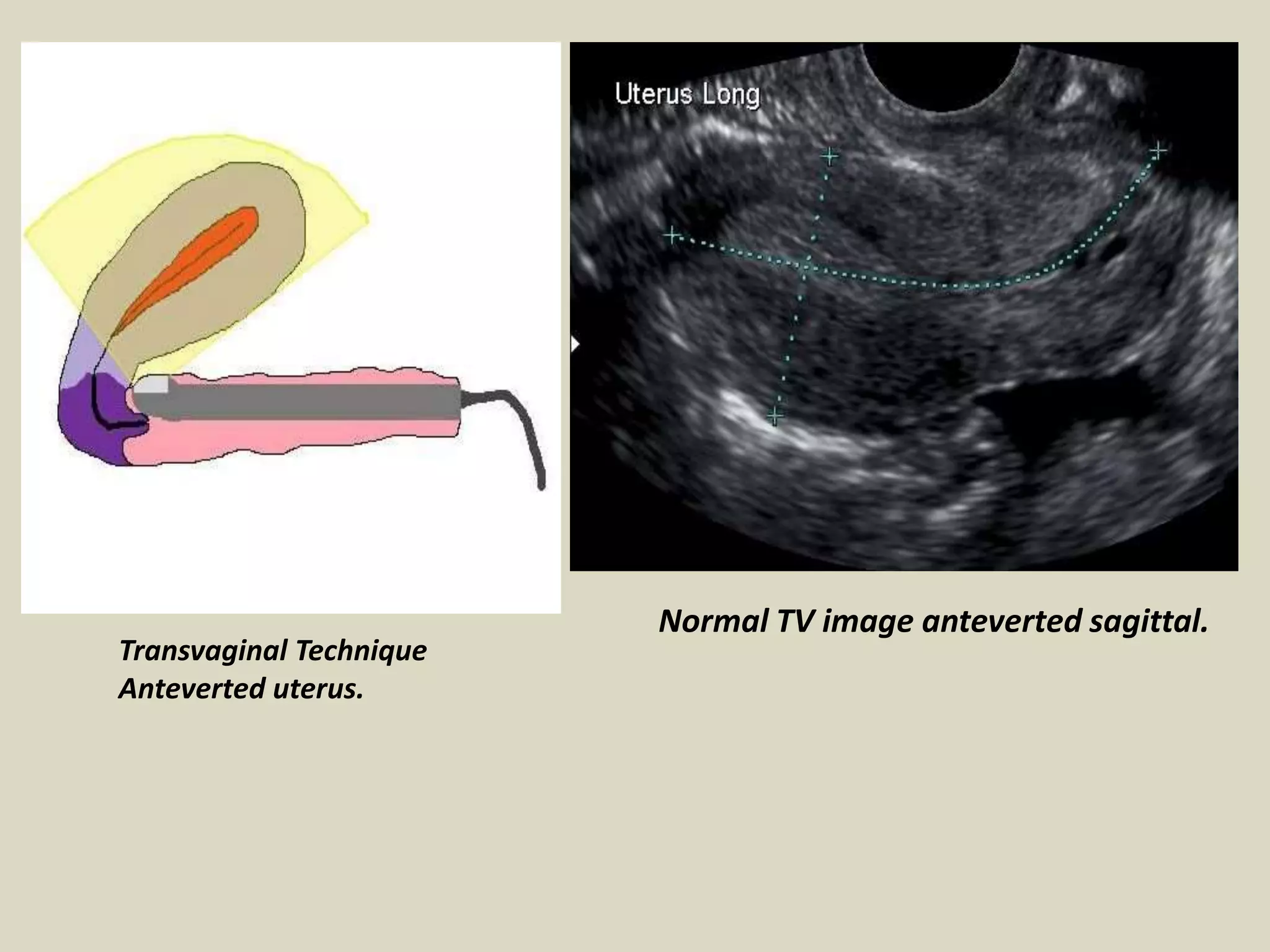 Uterus Long

Normal TV image anteverted sagittal.

Transvaginal Technique
Anteverted uterus.